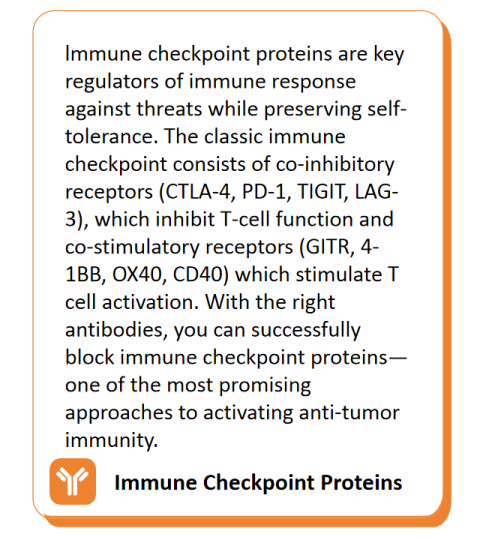 Immune checkpoint proteins are key regulators of immune response against threats while preserving self-tolerance. The classic immune checkpoint consists of co-inhibitory receptors (CTLA-4, PD-1, TIGIT, LAG-3), which inhibit T-cell function and co-stimulatory receptors (GITR, 4-1BB, OX40, CD40) which stimulate T cell activation. With the right antibodies, you can successfully block immune checkpoint proteins—one of the most promising approaches to activating anti-tumor immunity.

Immune Checkpoint Proteins